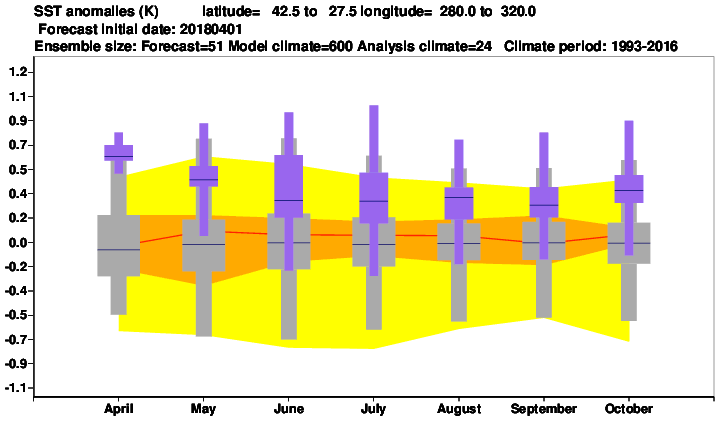 SST anomalies (K) latitude= 42.5 to 27.5 longitude= 280.0 to 320.0
Forecast initial date: 20180401
Ensemble size: Forecast=51 Model climate=600 Analysis climate=24 Climate period: 1993-2016

1.2
1.1
0.9
0.7
0.5
0.4
0.2
0.0
-0.2
-0.4
-0.5
-0.7
-0.9
-1.1

April
May
June
July
August
September
October